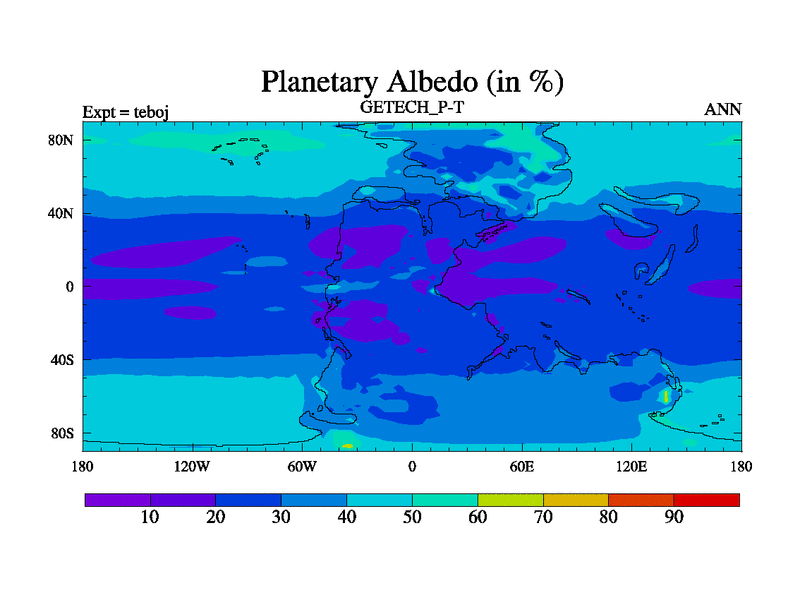 Planetary Albedo (in %)

Expt = teboj

GETECH_P-T

ANN

80N
40N
0
40S
80S

180
120W
60W
0
60E
120E
180

10
20
30
40
50
60
70
80
90